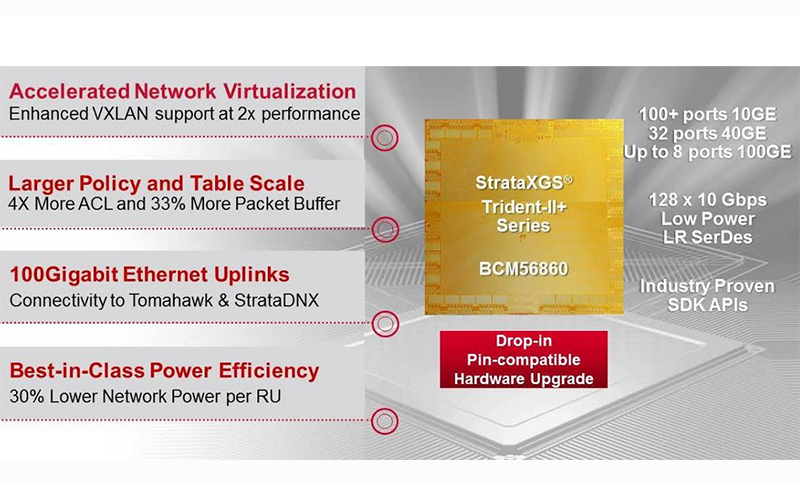 Accelerated Network Virtualization
Enhanced VXLAN support at 2x performance

Larger Policy and Table Scale
4X More ACL and 33% More Packet Buffer

100Gigabit Ethernet Uplinks
Connectivity to Tomahawk & StrataDNX

Best-in-Class Power Efficiency
30% Lower Network Power per RU

StrataXGS®
Trident-II+
Series

BCM56860

Drop-in
Pin-compatible
Hardware Upgrade

100+ ports 10GE
32 ports 40GE
Up to 8 ports 100GE

128 x 10 Gbps
Low Power
LR SerDes

Industry Proven
SDK APIs